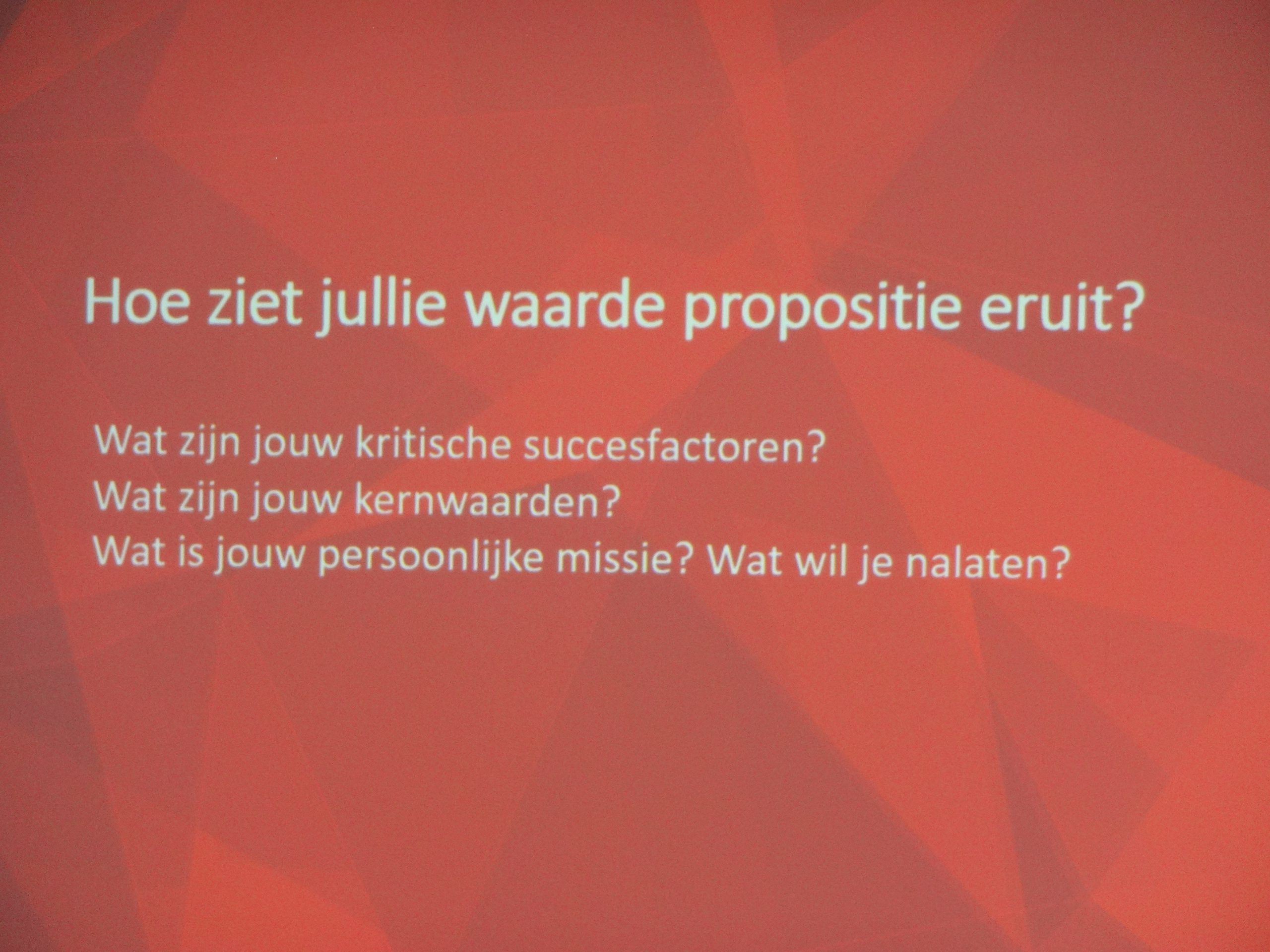 Hoe ziet jullie waarde propositie eruit?

Wat zijn jouw kritische succesfactoren?
Wat zijn jouw kernwaarden?
Wat is jouw persoonlijke missie? Wat wil je nalaten?